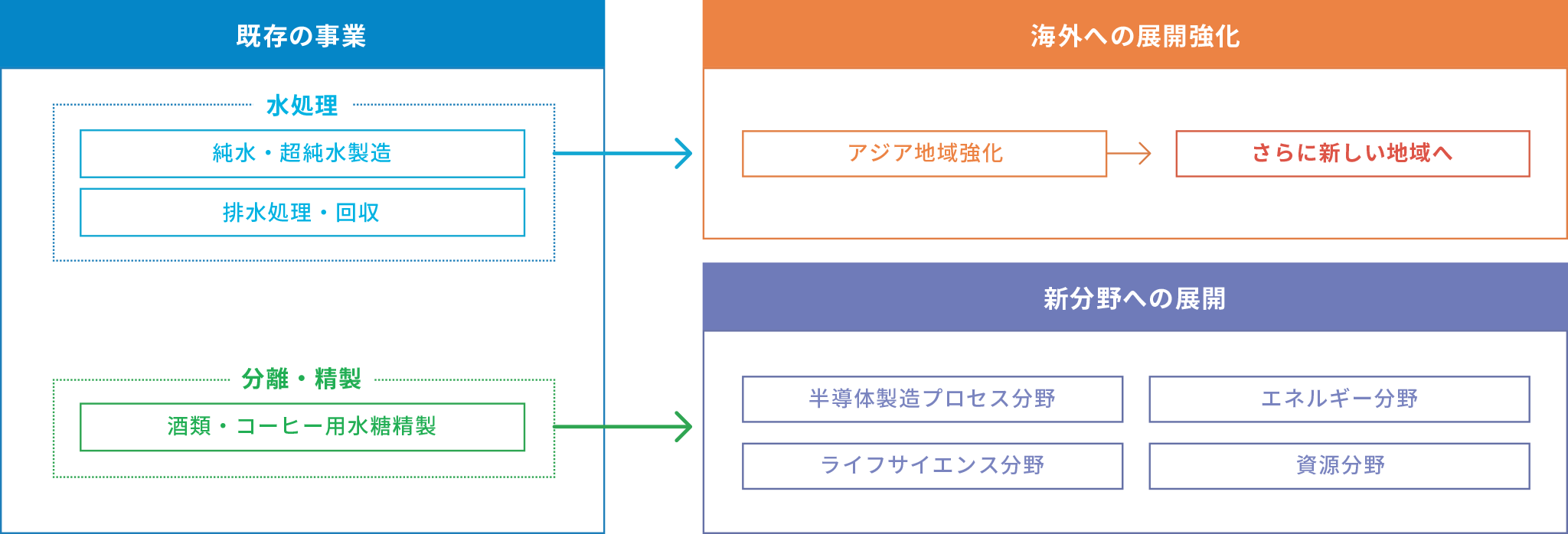 既存の事業

水処理

純水・超純水製造

排水処理・回収

分離・精製

酒類・コーヒー用水糖精製

海外への展開強化

アジア地域強化

さらに新しい地域へ

新分野への展開

半導体製造プロセス分野

エネルギー分野

ライフサイエンス分野

資源分野